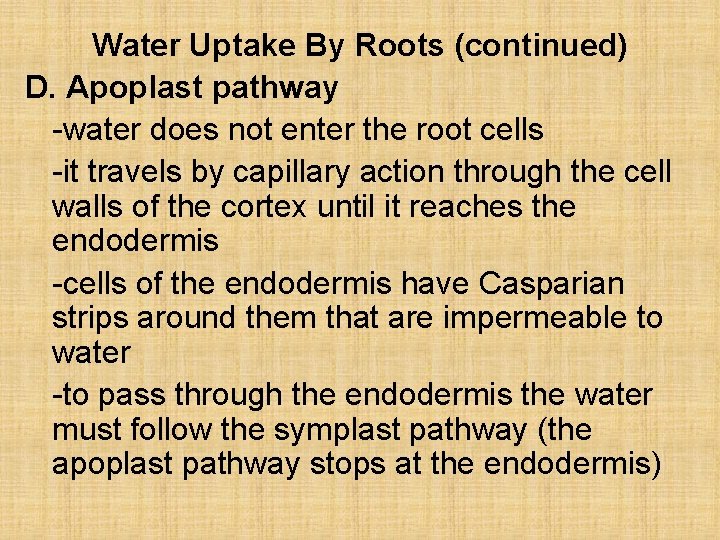 Water Uptake By Roots (continued)

D. Apoplast pathway

-water does not enter the root cells

-it travels by capillary action through the cell walls of the cortex until it reaches the endodermis

-cells of the endodermis have Casparian strips around them that are impermeable to water

-to pass through the endodermis the water must follow the symplast pathway (the apoplast pathway stops at the endodermis)